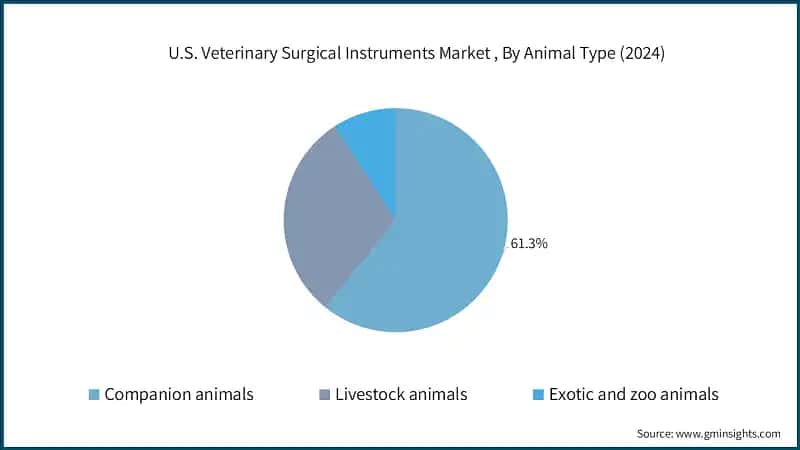 U.S. Veterinary Surgical Instruments Market , By Animal Type (2024)

61.3%

Companion animals
Livestock animals
Exotic and zoo animals

Source: www.gminsights.com